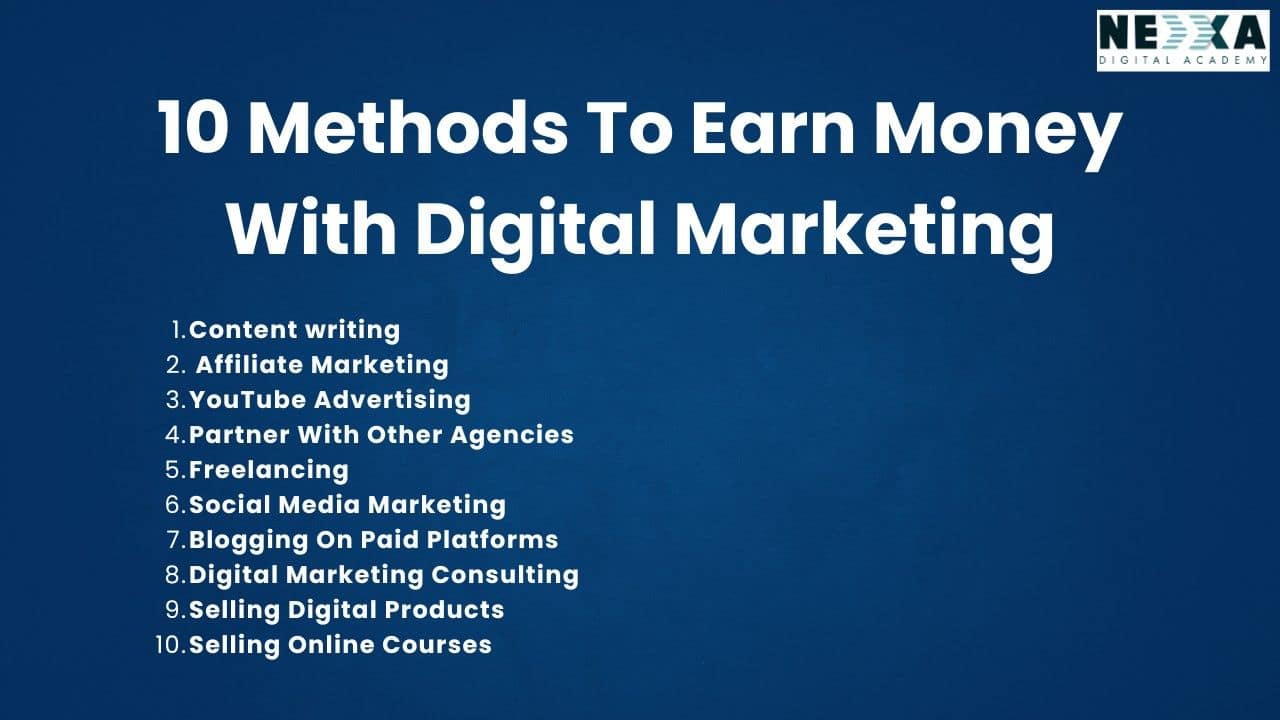 NEXXA
DIGITAL ACADEMY

10 Methods To Earn Money With Digital Marketing

1. Content writing
2. Affiliate Marketing
3. YouTube Advertising
4. Partner With Other Agencies
5. Freelancing
6. Social Media Marketing
7. Blogging On Paid Platforms
8. Digital Marketing Consulting
9. Selling Digital Products
10. Selling Online Courses